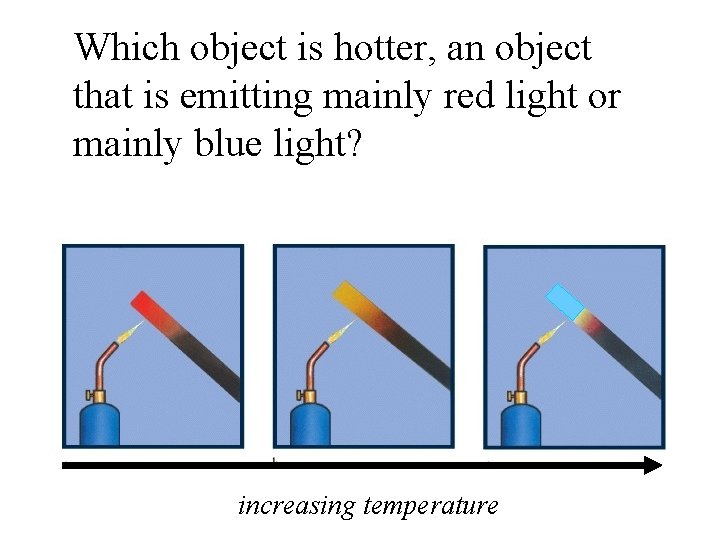 Which object is hotter, an object that is emitting mainly red light or mainly blue light?

increasing temperature